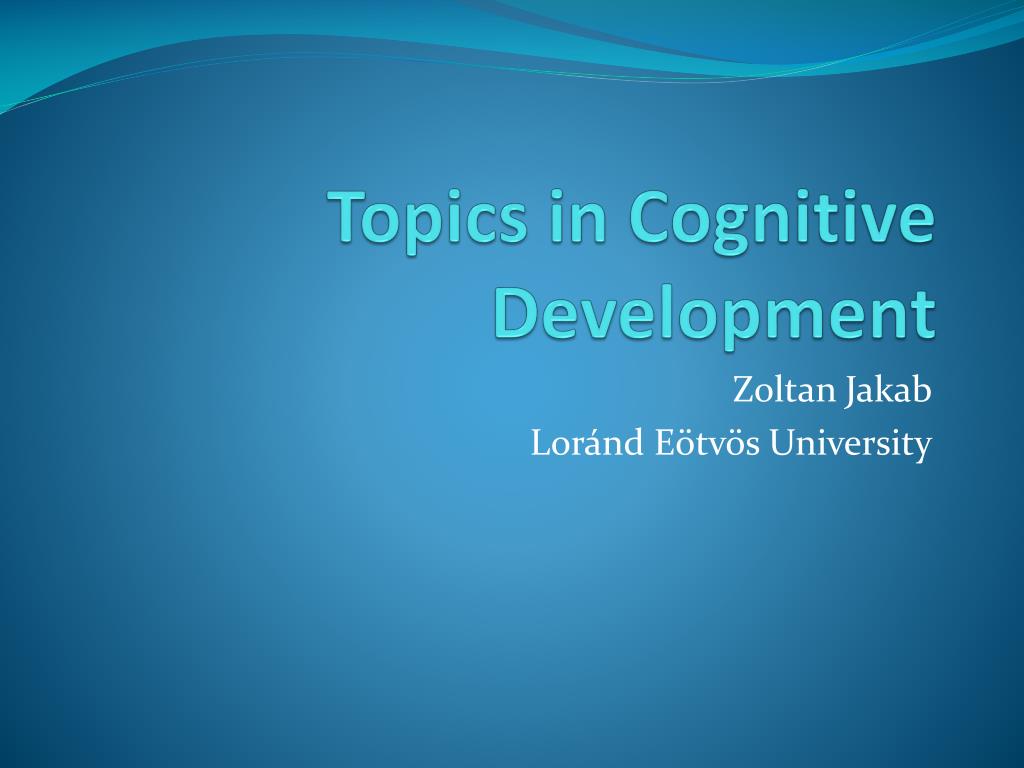 Topics in Cognitive Development

Zoltan Jakab
Loránd Eötvös University